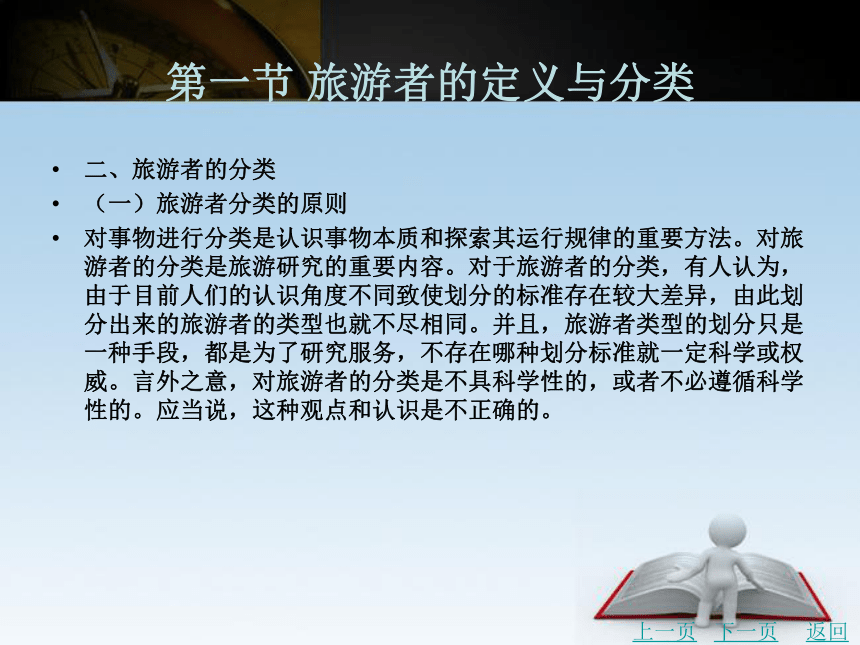 第一节 旅游者的定义与分类

• 二、旅游者的分类

• （一）旅游者分类的原则

• 对事物进行分类是认识事物本质和探索其运行规律的重要方法。对旅游者的分类是旅游研究的重要内容。对于旅游者的分类，有人认为，由于目前人们的认识角度不同致使划分的标准存在较大差异，由此划分出来的旅游者的类型也就不尽相同。并且，旅游者类型的划分只是一种手段，都是为了研究服务，不存在哪种划分标准就一定科学或权威。言外之意，对旅游者的分类是不具科学性的，或者不必遵循科学性的。应当说，这种观点和认识是不正确的。

上一页 下一页 返回